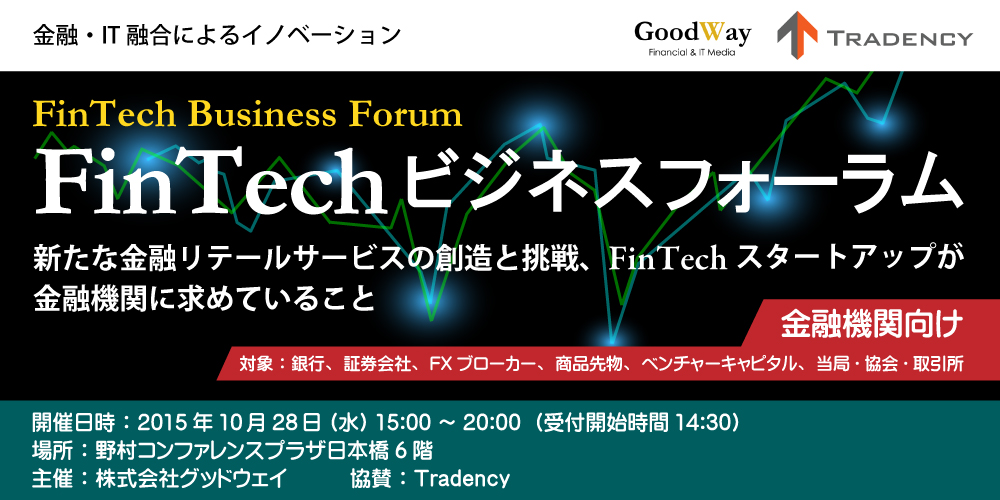 金融・IT 融合によるイノベーション

GoodWay
Financial & IT Media

TRADENCY

FinTech Business Forum

FinTechビジネスフォーラム

新たな金融リテールサービスの創造と挑戦、FinTech スタートアップが金融機関に求めていること

金融機関向け

対象：銀行、証券会社、FX ブローカー、商品先物、ベンチャーキャピタル、当局・協会・取引所

開催日時：2015 年 10 月 28 日（水）15:00 ～ 20:00 （受付開始時間 14:30）
場所：野村コンファレンスプラザ日本橋 6 階
主催：株式会社グッドウェイ　協賛：Tradency